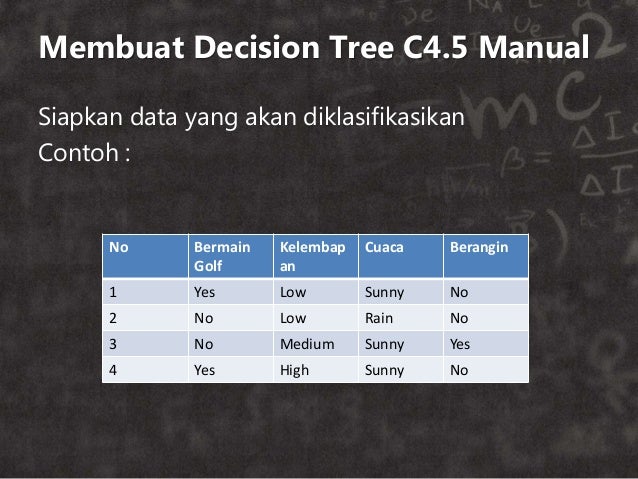 Membuat Decision Tree C4.5 Manual

Siapkan data yang akan diklasifikasikan
Contoh :

| No | Bermain Golf | Kelembapan | Cuaca | Berangin |
|---|---|---|---|---|
| 1 | Yes | Low | Sunny | No |
| 2 | No | Low | Rain | No |
| 3 | No | Medium | Sunny | Yes |
| 4 | Yes | High | Sunny | No |